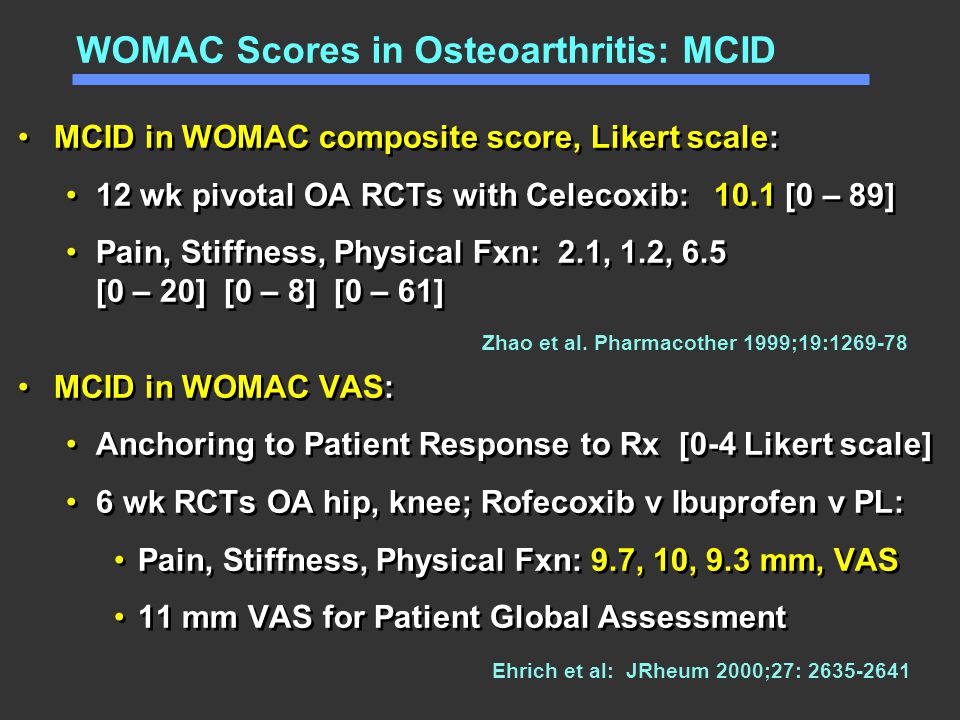 WOMAC Scores in Osteoarthritis: MCID

• MCID in WOMAC composite score, Likert scale:
  • 12 wk pivotal OA RCTs with Celecoxib: 10.1 [0 – 89]
  • Pain, Stiffness, Physical Fxn: 2.1, 1.2, 6.5 [0 – 20] [0 – 8] [0 – 61]

Zhao et al. Pharmacother 1999;19:1269-78

• MCID in WOMAC VAS:
  • Anchoring to Patient Response to Rx [0-4 Likert scale]
  • 6 wk RCTs OA hip, knee; Rofecoxib v Ibuprofen v PL:
    • Pain, Stiffness, Physical Fxn: 9.7, 10, 9.3 mm, VAS
    • 11 mm VAS for Patient Global Assessment

Ehrich et al: JRheum 2000;27: 2635-2641